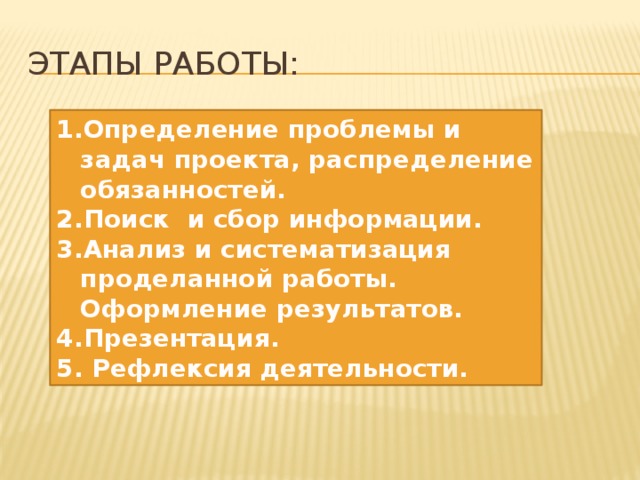 ЭТАПЫ РАБОТЫ:

1.Определение проблемы и задач проекта, распределение обязанностей.
2.Поиск  и сбор информации.
3.Анализ и систематизация проделанной работы. Оформление результатов.
4.Презентация.
5. Рефлексия деятельности.